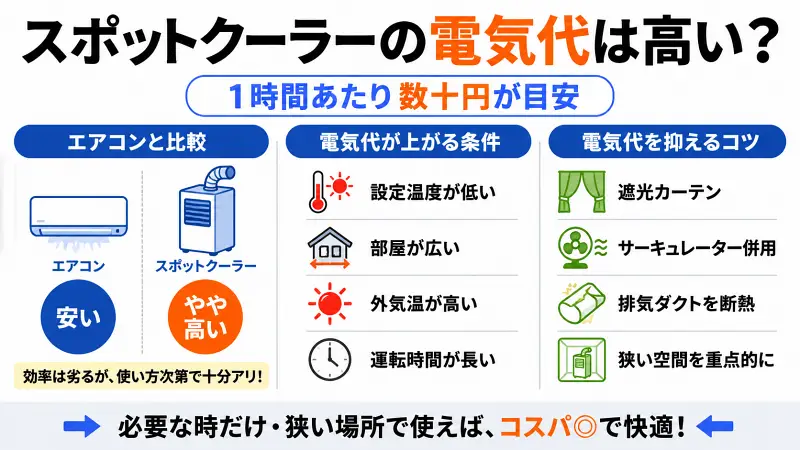 スポットクーラーの電気代は高い？

1時間あたり数十円が目安

エアコンと比較

エアコン

安い

スポットクーラー

やや高い

効率は劣るが、使い方次第で十分アリ！

電気代が上がる条件

設定温度が低い

部屋が広い

外気温が高い

運転時間が長い

電気代を抑えるコツ

遮光カーテン

サーキュレーター併用

排気ダクトを断熱

狭い空間を重点的に

必要な時だけ・狭い場所で使えば、コスパ◎で快適！